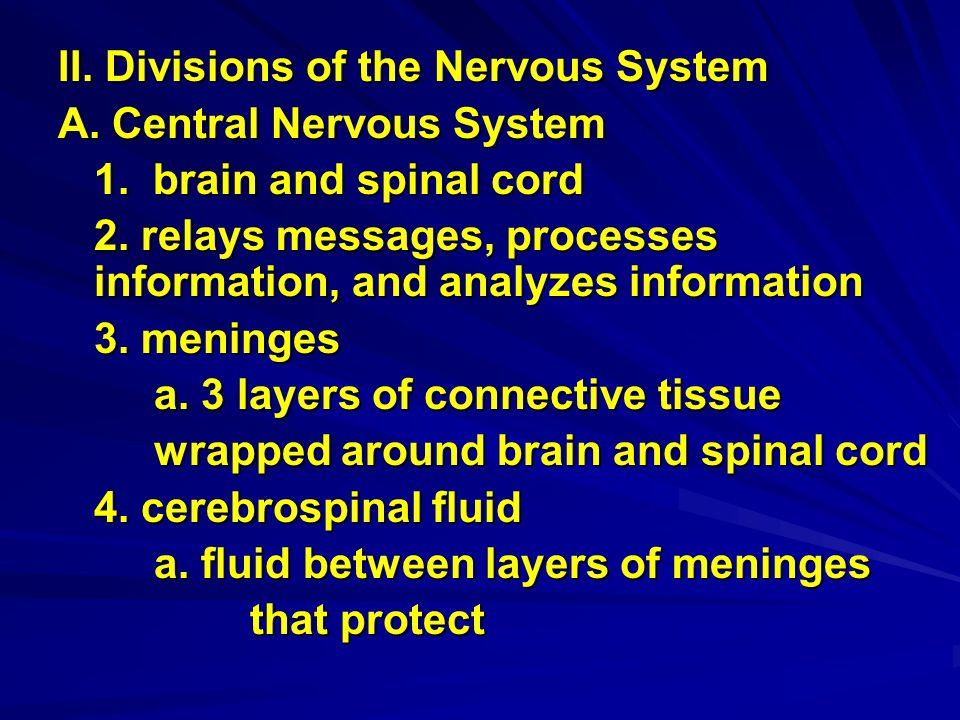 II. Divisions of the Nervous System
A. Central Nervous System
1. brain and spinal cord
2. relays messages, processes information, and analyzes information
3. meninges
a. 3 layers of connective tissue wrapped around brain and spinal cord
4. cerebrospinal fluid
a. fluid between layers of meninges that protect